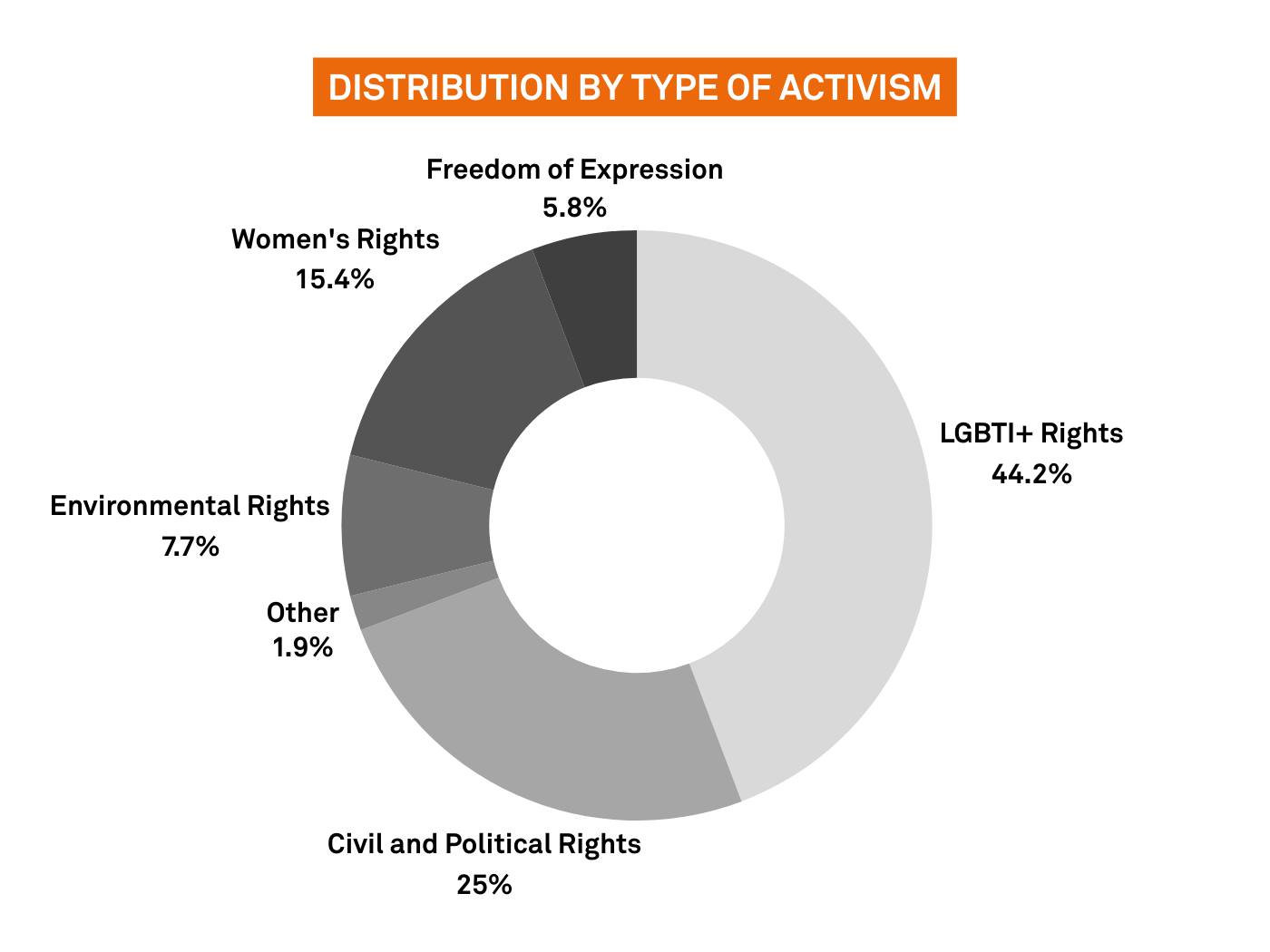 DISTRIBUTION BY TYPE OF ACTIVISM

Freedom of Expression
5.8%

Women's Rights
15.4%

LGBTI+ Rights
44.2%

Environmental Rights
7.7%

Other
1.9%

Civil and Political Rights
25%